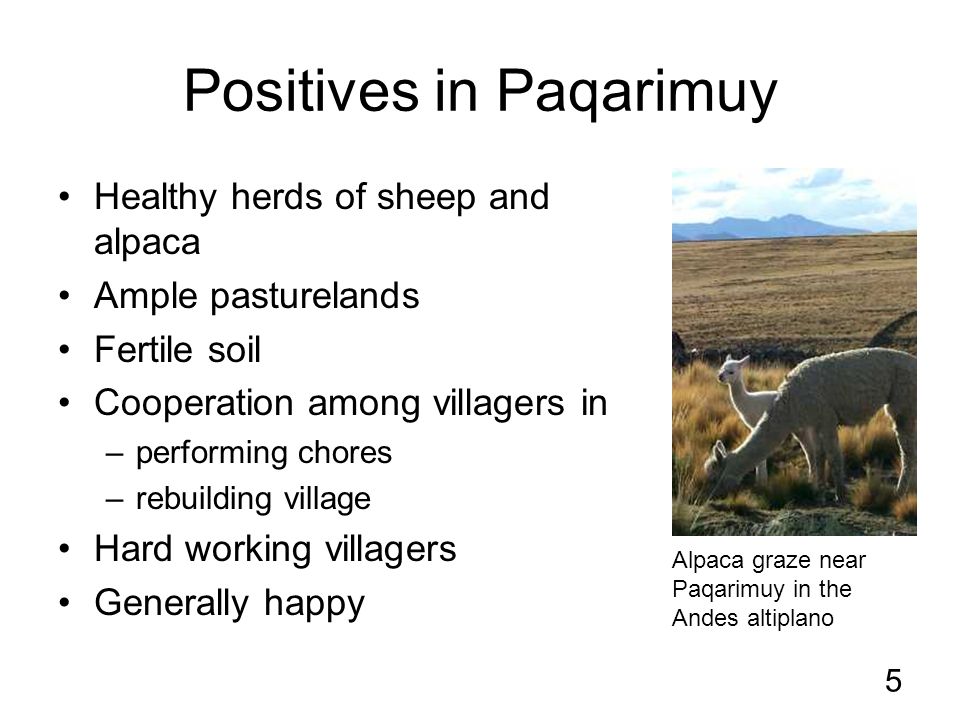 Positives in Paqarimuy

• Healthy herds of sheep and alpaca
• Ample pasturelands
• Fertile soil
• Cooperation among villagers in
  – performing chores
  – rebuilding village
• Hard working villagers
• Generally happy

Alpaca graze near Paqarimuy in the Andes altiplano

5